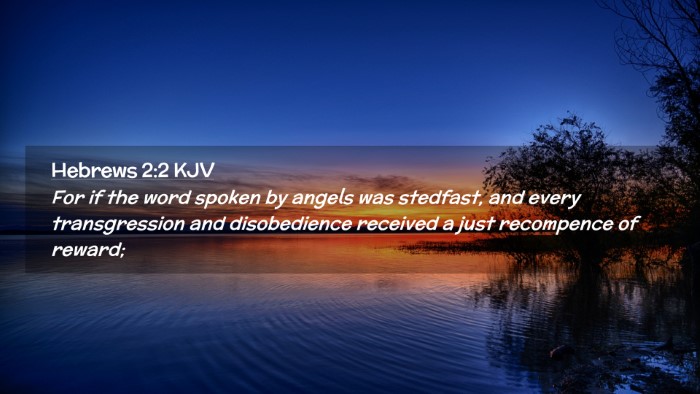 Hebrews 2:2 KJV

For if the word spoken by angels was stedfast, and every transgression and disobedience received a just recompence of reward;